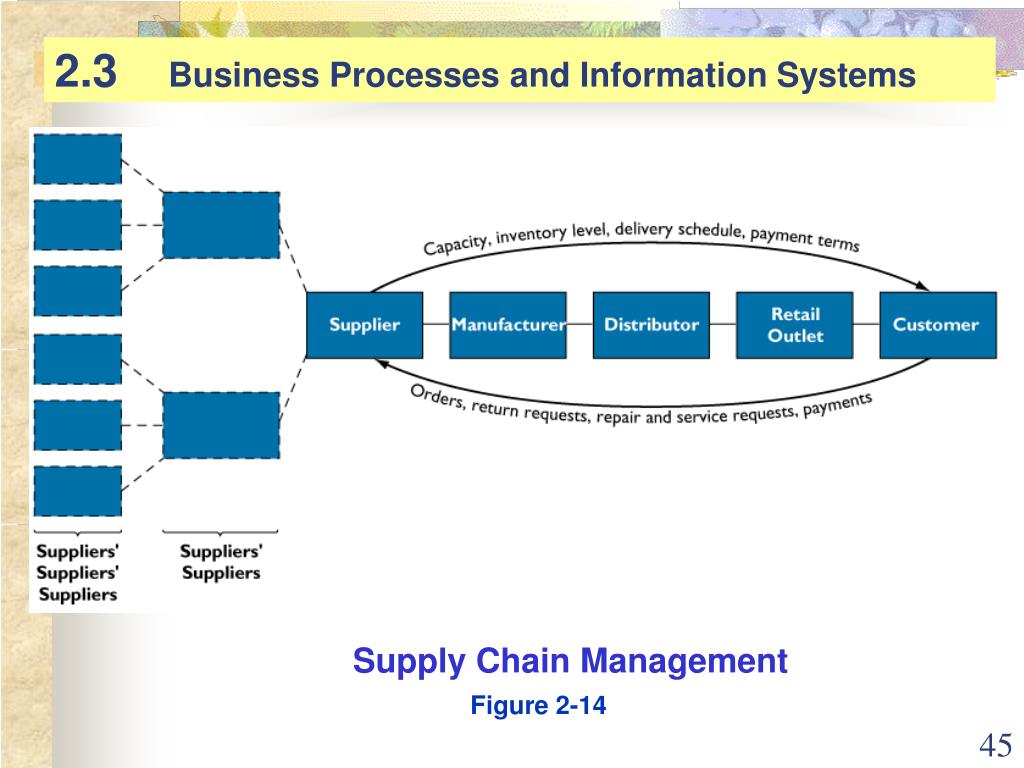 2.3 Business Processes and Information Systems

Capacity, inventory level, delivery schedule, payment terms

Supplier

Manufacturer

Distributor

Retail Outlet

Customer

Orders, return requests, repair and service requests, payments

Suppliers' Suppliers' Suppliers

Suppliers' Suppliers

Supply Chain Management

Figure 2-14

45